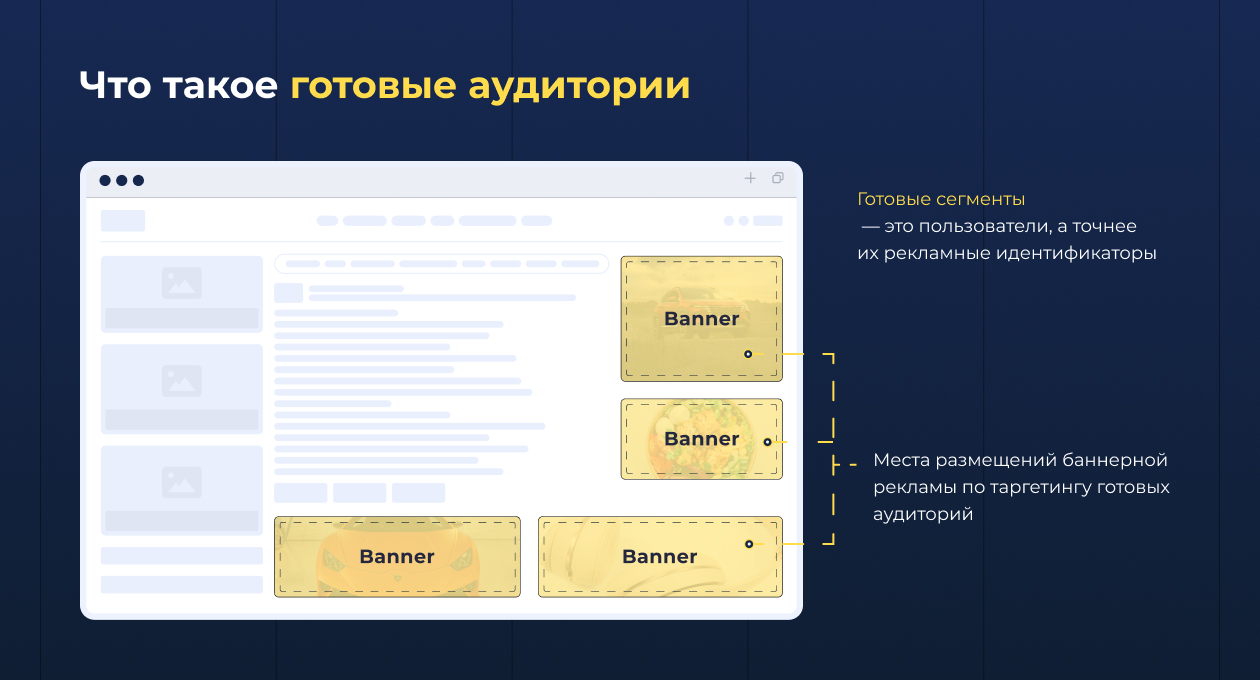 Что такое готовые аудитории

Banner

Banner

Banner

Banner

Готовые сегменты — это пользователи, а точнее их рекламные идентификаторы

Места размещений баннерной рекламы по таргетингу готовых аудиторий